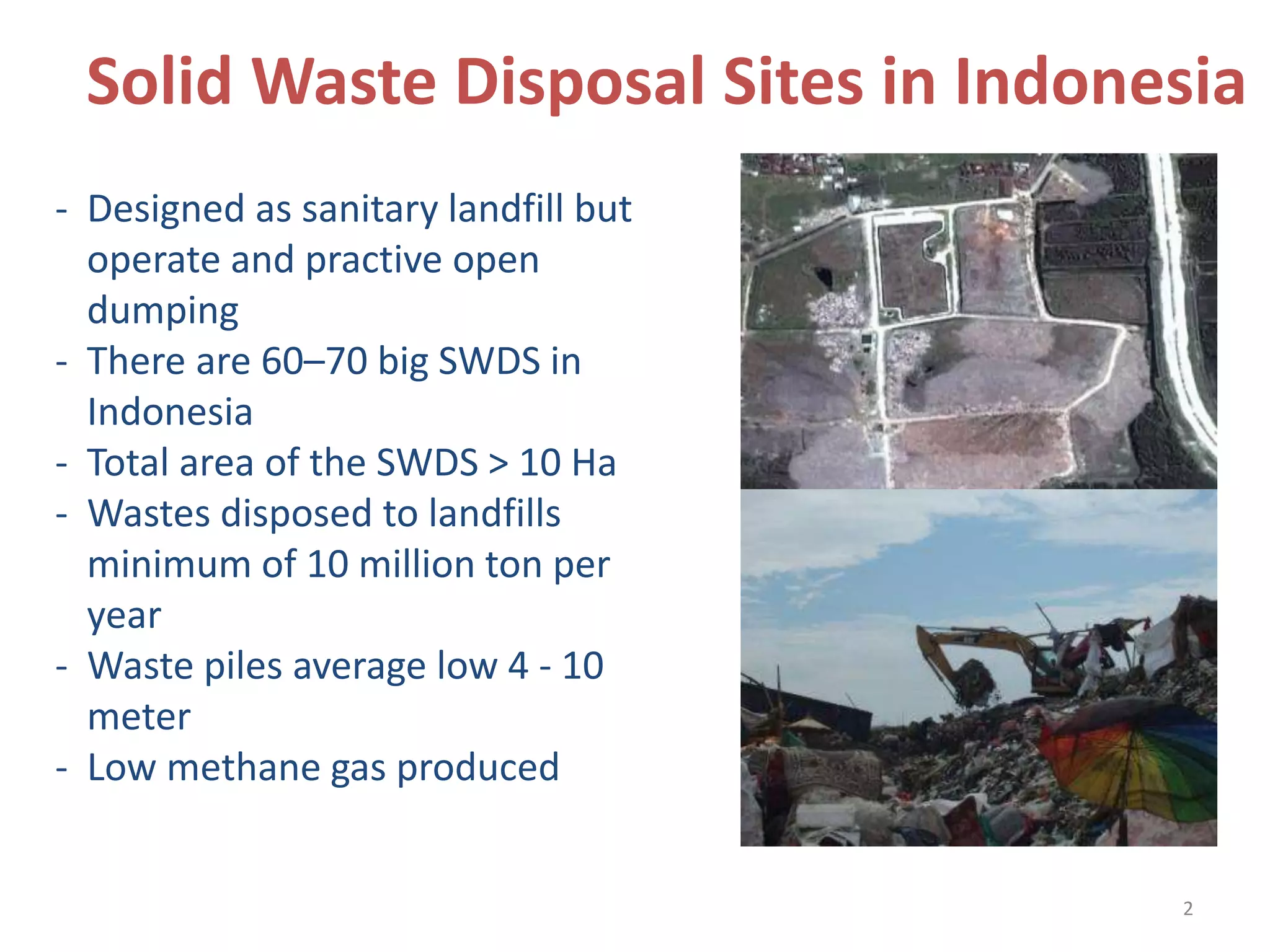 Solid Waste Disposal Sites in Indonesia

- Designed as sanitary landfill but operate and practive open dumping
- There are 60–70 big SWDS in Indonesia
- Total area of the SWDS > 10 Ha
- Wastes disposed to landfills minimum of 10 million ton per year
- Waste piles average low 4 - 10 meter
- Low methane gas produced

2